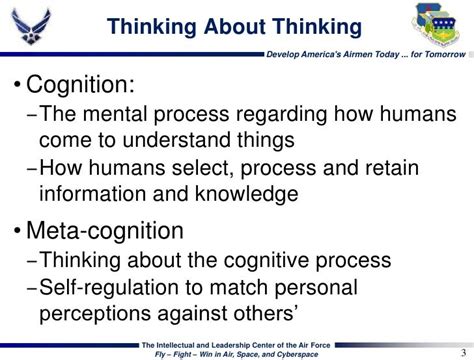 Thinking About Thinking

Develop America's Airmen Today ... for Tomorrow

• Cognition:
– The mental process regarding how humans come to understand things
– How humans select, process and retain information and knowledge

• Meta-cognition
– Thinking about the cognitive process
– Self-regulation to match personal perceptions against others'

The Intellectual and Leadership Center of the Air Force
Fly – Fight – Win in Air, Space, and Cyberspace

3